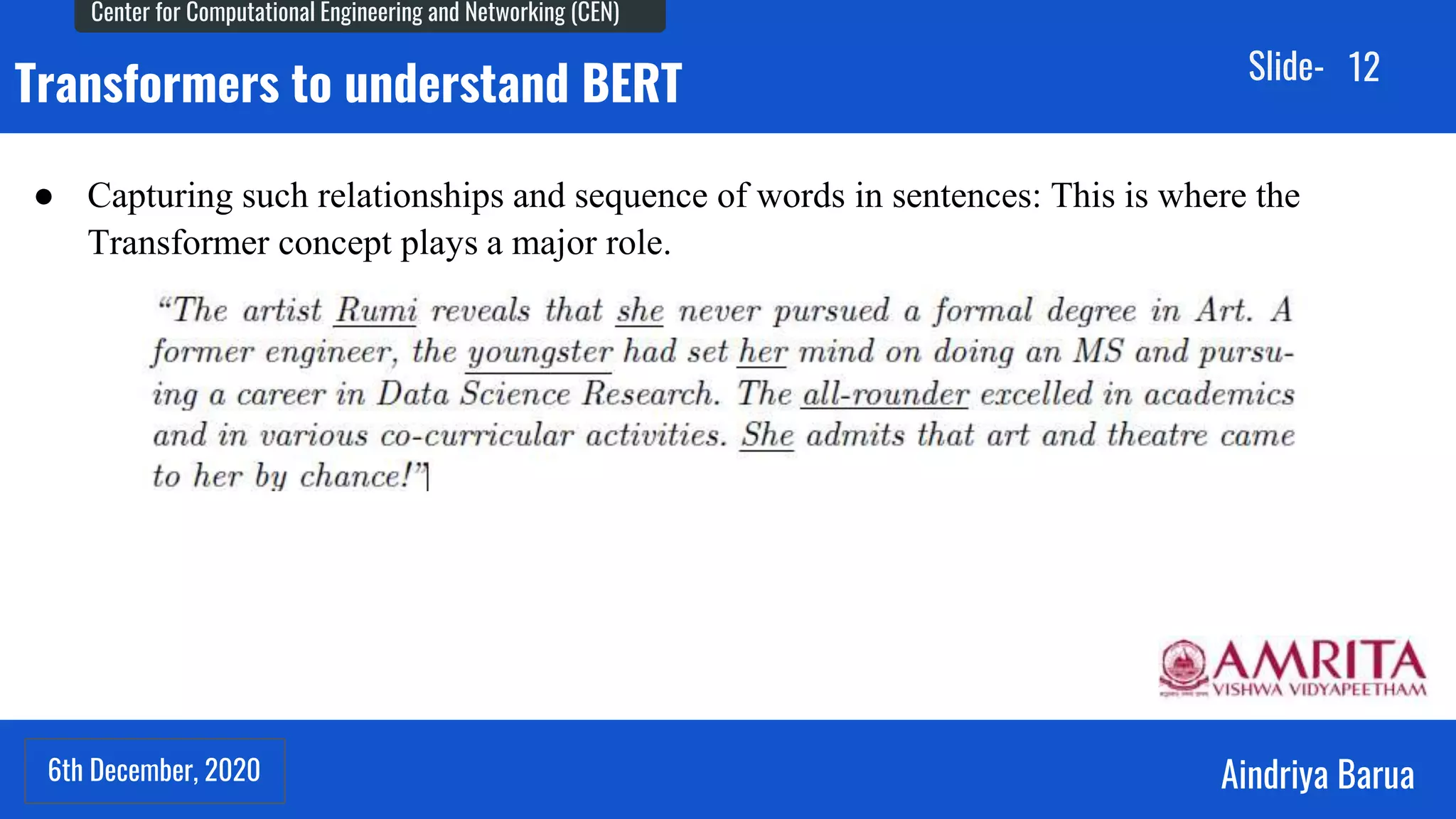 Center for Computational Engineering and Networking (CEN)

Transformers to understand BERT

Slide- 12

● Capturing such relationships and sequence of words in sentences: This is where the Transformer concept plays a major role.

"The artist Rumi reveals that she never pursued a formal degree in Art. A former engineer, the youngster had set her mind on doing an MS and pursuing a career in Data Science Research. The all-rounder excelled in academics and in various co-curricular activities. She admits that art and theatre came to her by chance!"

AMRITA VISHWA VIDYAPEETHAM

6th December, 2020

Aindriya Barua